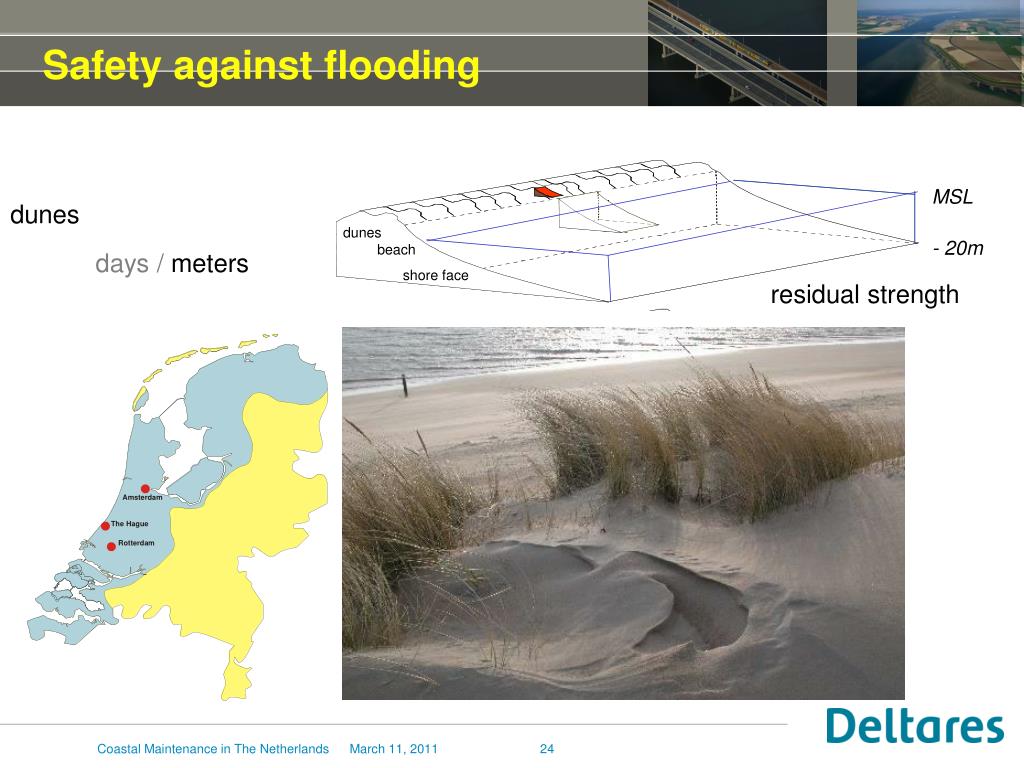 Safety against flooding

dunes

days / meters

dunes
beach
shore face

MSL

- 20m

residual strength

Amsterdam
The Hague
Rotterdam

Deltares

Coastal Maintenance in The Netherlands March 11, 2011 24